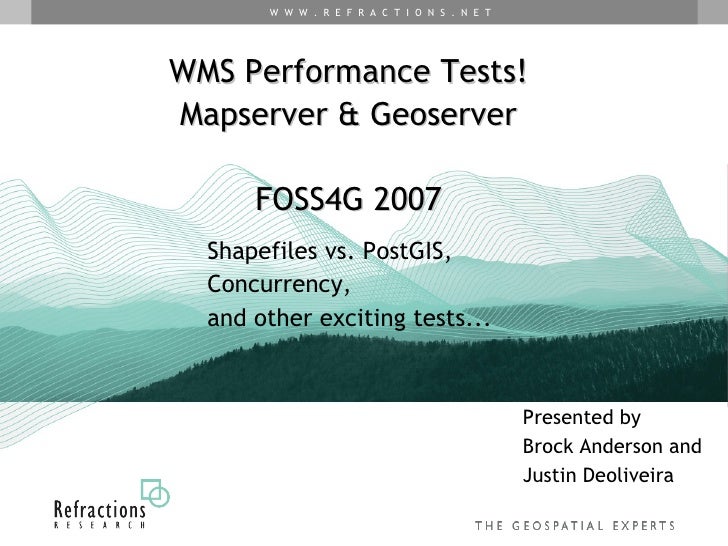 WWW.REFRACTIONS.NET

WMS Performance Tests!
Mapserver & Geoserver

FOSS4G 2007

Shapefiles vs. PostGIS,
Concurrency,
and other exciting tests...

Presented by
Brock Anderson and
Justin Deoliveira

Refractions
RESEARCH

THE GEOSPATIAL EXPERTS